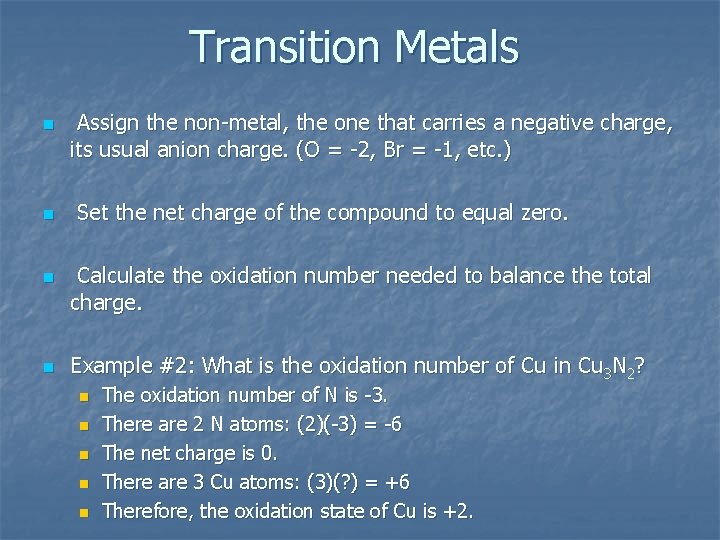 Transition Metals

Assign the non-metal, the one that carries a negative charge, its usual anion charge. (O = -2, Br = -1, etc.)

Set the net charge of the compound to equal zero.

Calculate the oxidation number needed to balance the total charge.

Example #2: What is the oxidation number of Cu in $Cu_3N_2$?

The oxidation number of N is -3.

There are 2 N atoms: (2)(-3) = -6

The net charge is 0.

There are 3 Cu atoms: (3)(?) = +6

Therefore, the oxidation state of Cu is +2.